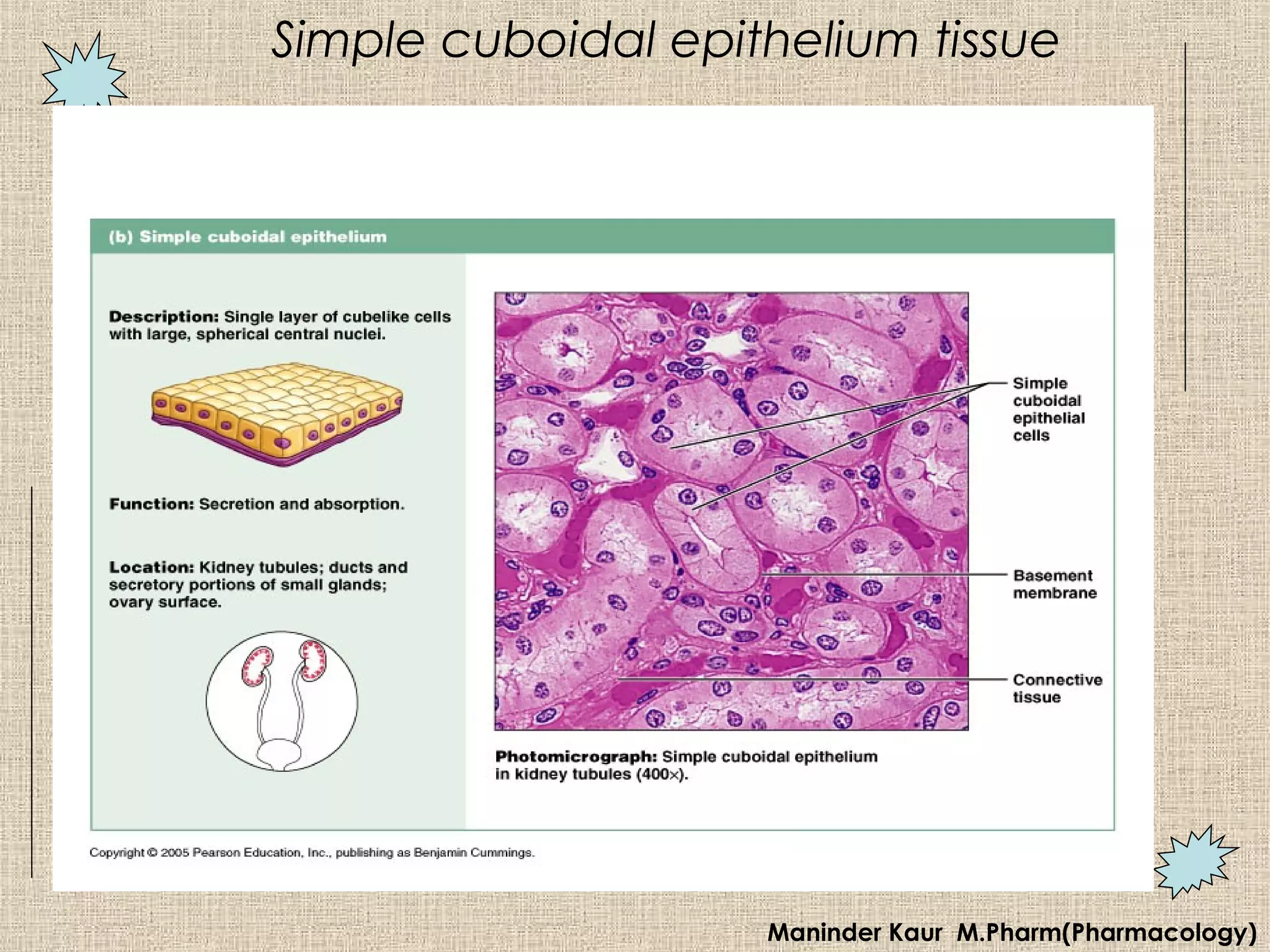 Simple cuboidal epithelium tissue

(b) Simple cuboidal epithelium

Description: Single layer of cubelike cells with large, spherical central nuclei.

Function: Secretion and absorption.

Location: Kidney tubules; ducts and secretory portions of small glands; ovary surface.

Simple cuboidal epithelial cells

Basement membrane

Connective tissue

Photomicrograph: Simple cuboidal epithelium in kidney tubules (400×).

Copyright © 2005 Pearson Education, Inc., publishing as Benjamin Cummings.

Maninder Kaur M.Pharm(Pharmacology)